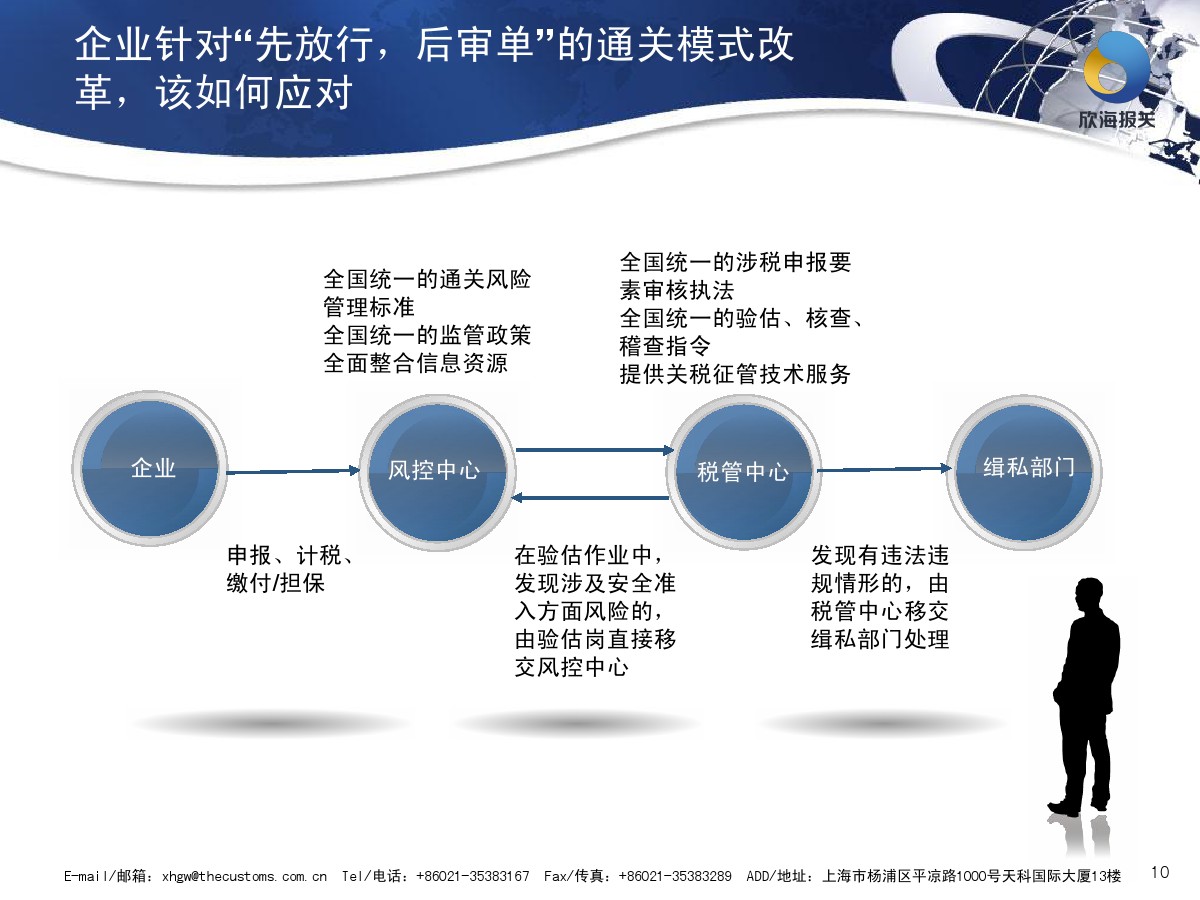 企业针对“先放行，后审单”的通关模式改革，该如何应对

欣海报关

全国统一的通关风险管理标准
全国统一的监管政策
全面整合信息资源

全国统一的涉税申报要素审核执法
全国统一的验估、核查、稽查指令
提供关税征管技术服务

企业

风控中心

税管中心

缉私部门

申报、计税、缴付/担保

在验估作业中，发现涉及安全准入方面风险的，由验估岗直接移交风控中心

发现有违法违规情形的，由税管中心移交缉私部门处理

E-mail/邮箱：xhgw@thecustoms.com.cn Tel/电话：+86021-35383167 Fax/传真：+86021-35383289 ADD/地址：上海市杨浦区平凉路1000号天科国际大厦13楼

10